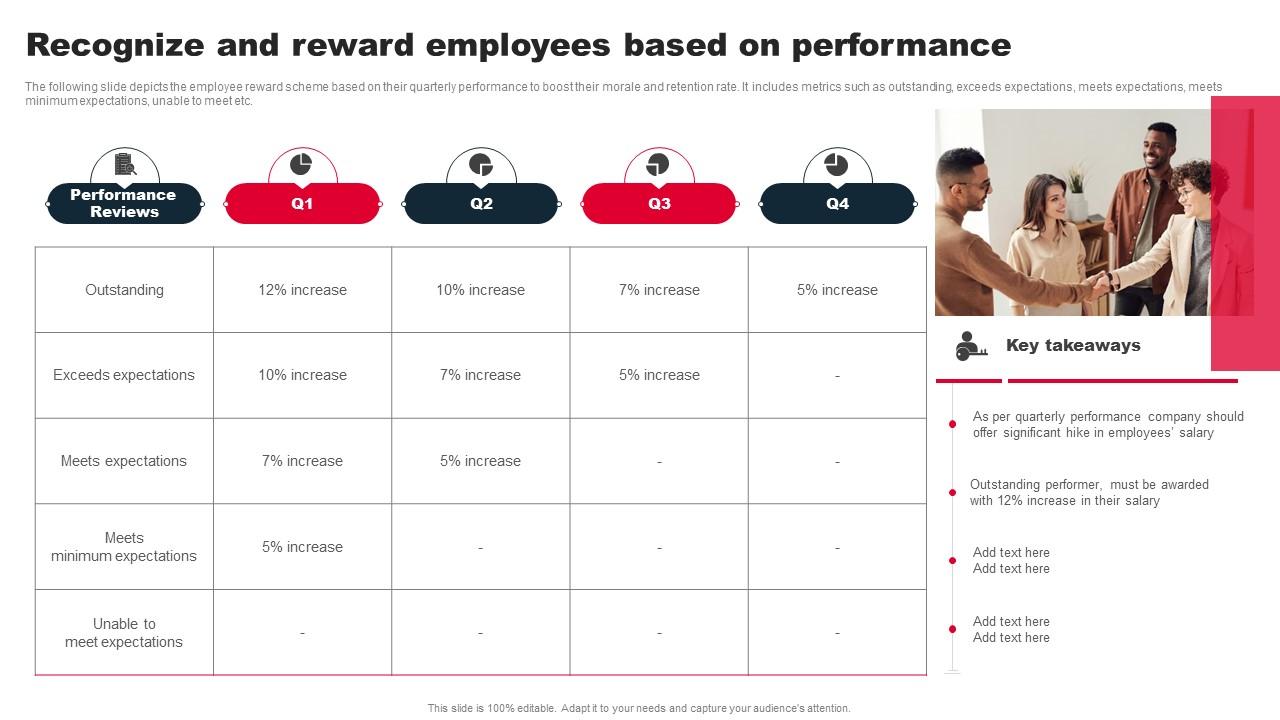 Recognize and reward employees based on performance

The following slide depicts the employee reward scheme based on their quarterly performance to boost their morale and retention rate. It includes metrics such as outstanding, exceeds expectations, meets expectations, meets minimum expectations, unable to meet etc.

| Performance Reviews | Q1 | Q2 | Q3 | Q4 |
|---|---|---|---|---|
| Outstanding | 12% increase | 10% increase | 7% increase | 5% increase |
| Exceeds expectations | 10% increase | 7% increase | 5% increase | - |
| Meets expectations | 7% increase | 5% increase | - | - |
| Meets minimum expectations | 5% increase | - | - | - |
| Unable to meet expectations | - | - | - | - |

Key takeaways

As per quarterly performance company should offer significant hike in employees' salary

Outstanding performer, must be awarded with 12% increase in their salary

Add text here
Add text here

Add text here
Add text here

This slide is 100% editable. Adapt it to your needs and capture your audience's attention.